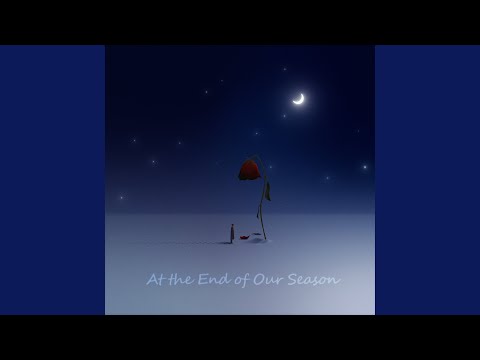 At the End of Our Season